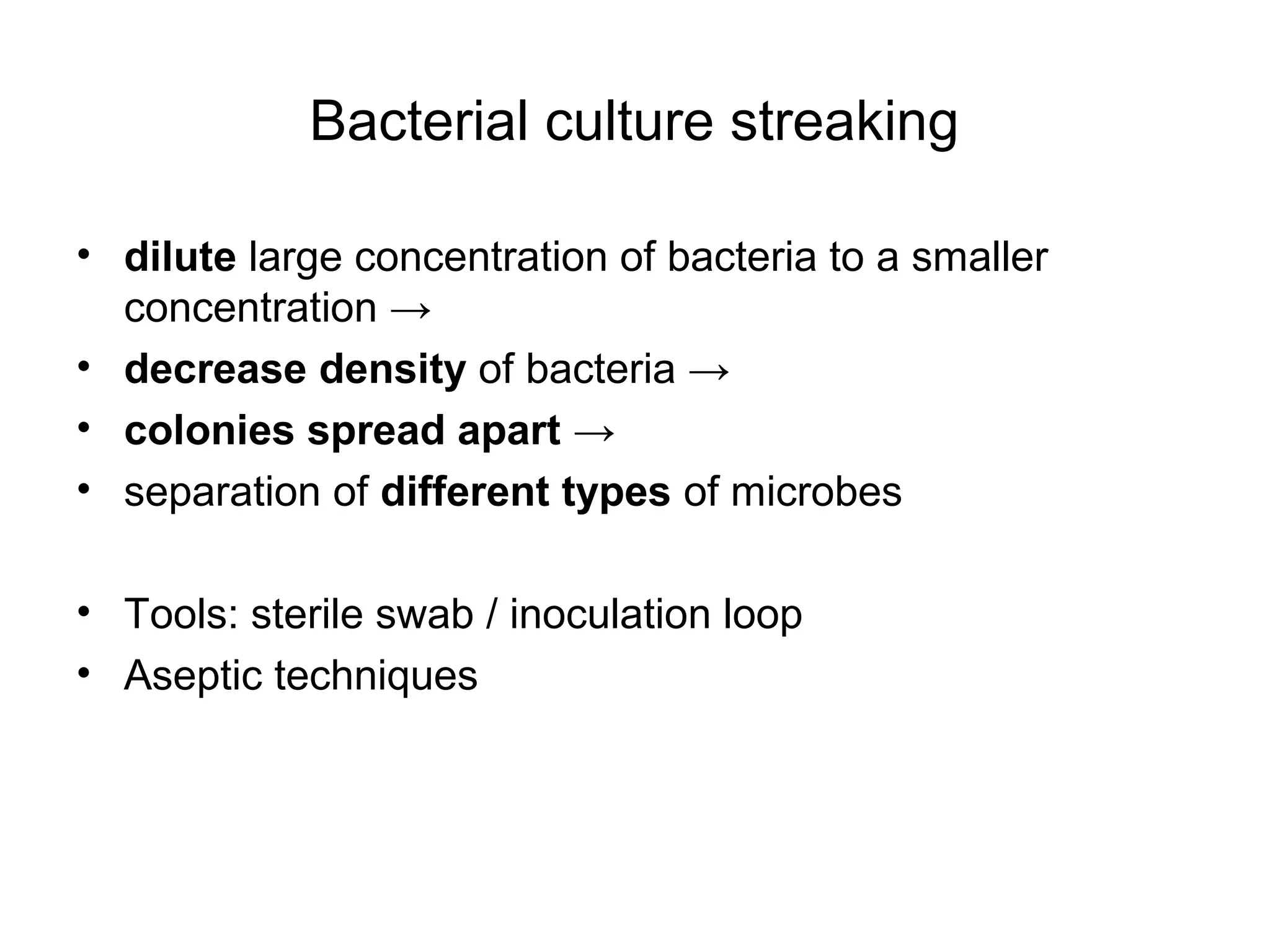 Bacterial culture streaking

• dilute large concentration of bacteria to a smaller concentration →
• decrease density of bacteria →
• colonies spread apart →
• separation of different types of microbes

• Tools: sterile swab / inoculation loop
• Aseptic techniques